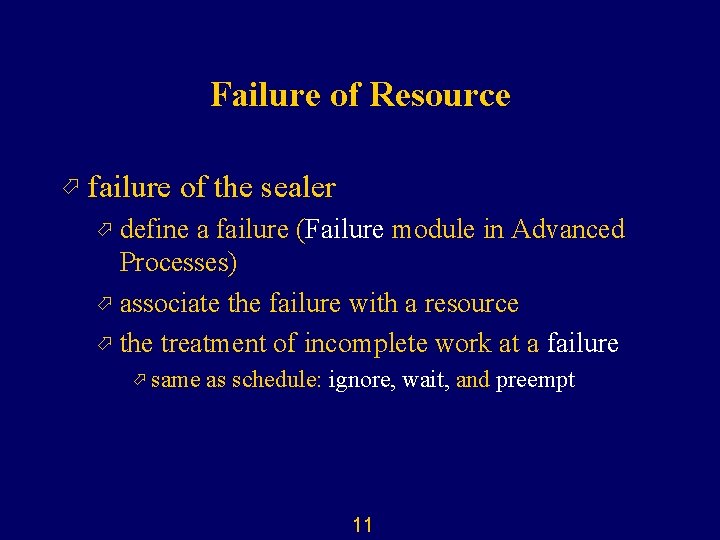 Failure of Resource

failure of the sealer

define a failure (Failure module in Advanced Processes)

associate the failure with a resource

the treatment of incomplete work at a failure

same as schedule: ignore, wait, and preempt

11